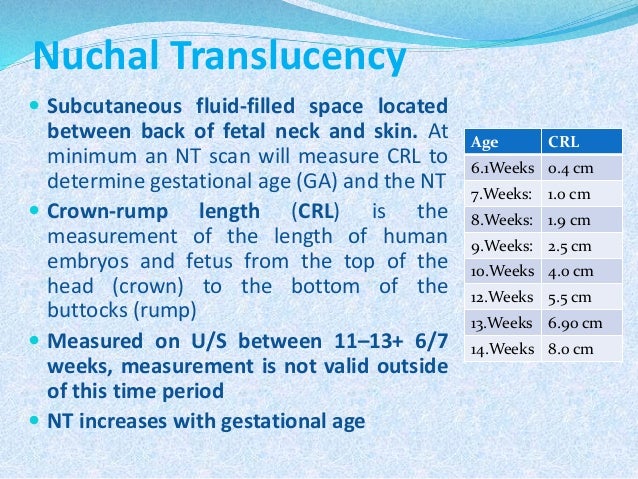 Nuchal Translucency

- Subcutaneous fluid-filled space located between back of fetal neck and skin. At minimum an NT scan will measure CRL to determine gestational age (GA) and the NT
- Crown-rump length (CRL) is the measurement of the length of human embryos and fetus from the top of the head (crown) to the bottom of the buttocks (rump)
- Measured on U/S between 11–13+ 6/7 weeks, measurement is not valid outside of this time period
- NT increases with gestational age

| Age | CRL |
|---|---|
| 6.1Weeks | 0.4 cm |
| 7.Weeks: | 1.0 cm |
| 8.Weeks: | 1.9 cm |
| 9.Weeks: | 2.5 cm |
| 10.Weeks | 4.0 cm |
| 12.Weeks | 5.5 cm |
| 13.Weeks | 6.90 cm |
| 14.Weeks | 8.0 cm |